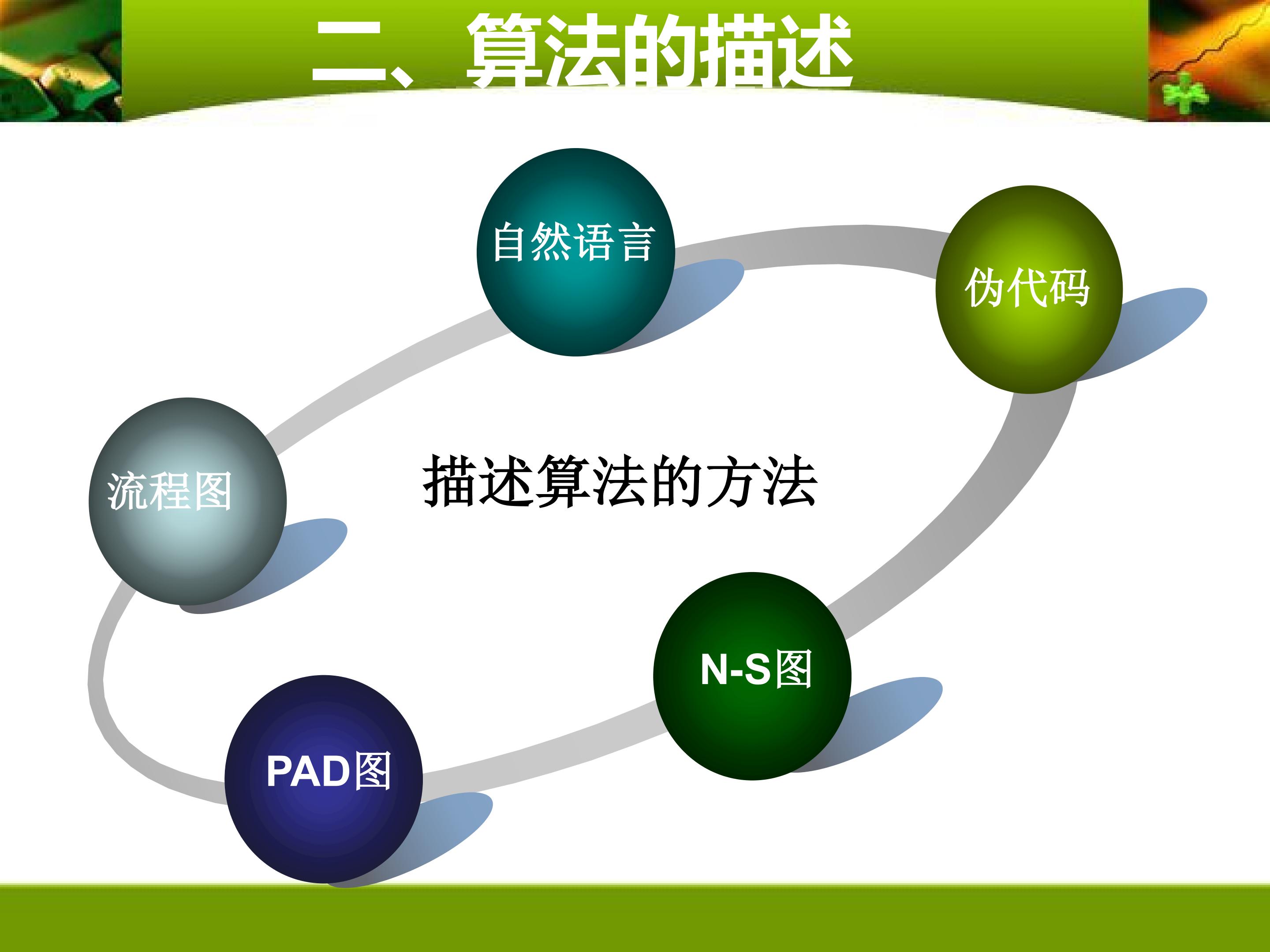 二、算法的描述

自然语言

伪代码

流程图

描述算法的方法

N-S图

PAD图